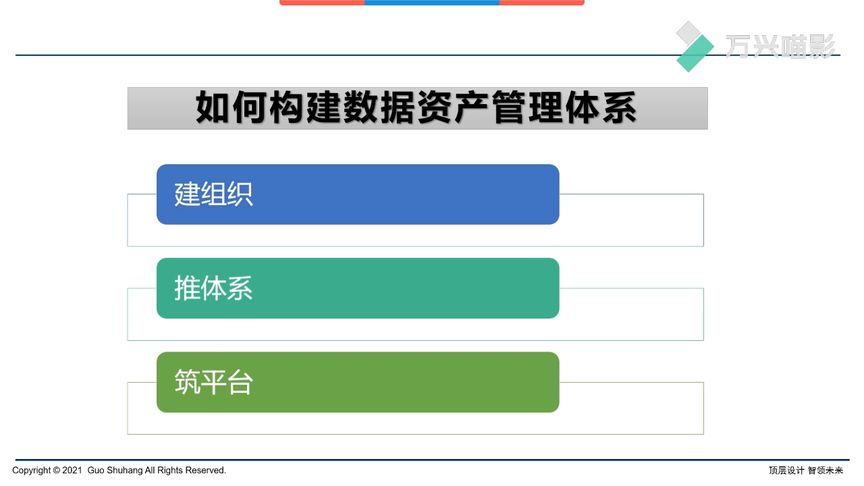 万兴喵影

如何构建数据资产管理体系

建组织

推体系

筑平台

Copyright © 2021 Guo Shuhang All Rights Reserved.

顶层设计 智领未来